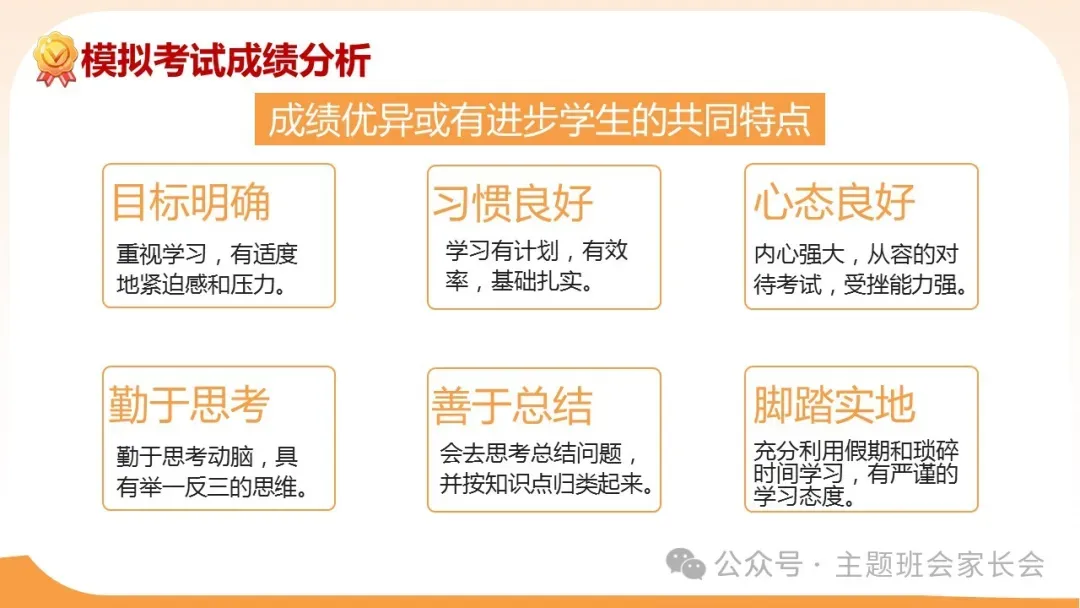 模拟考试成绩分析

成绩优异或有进步学生的共同特点

目标明确

重视学习，有适度地紧迫感和压力。

习惯良好

学习有计划，有效率，基础扎实。

心态良好

内心强大，从容的对待考试，受挫能力强。

勤于思考

勤于思考动脑，具有举一反三的思维。

善于总结

会去思考总结问题，并按知识点归类起来。

脚踏实地

充分利用假期和琐碎时间学习，有严谨的学习态度。

公众号 · 主题班会家长会